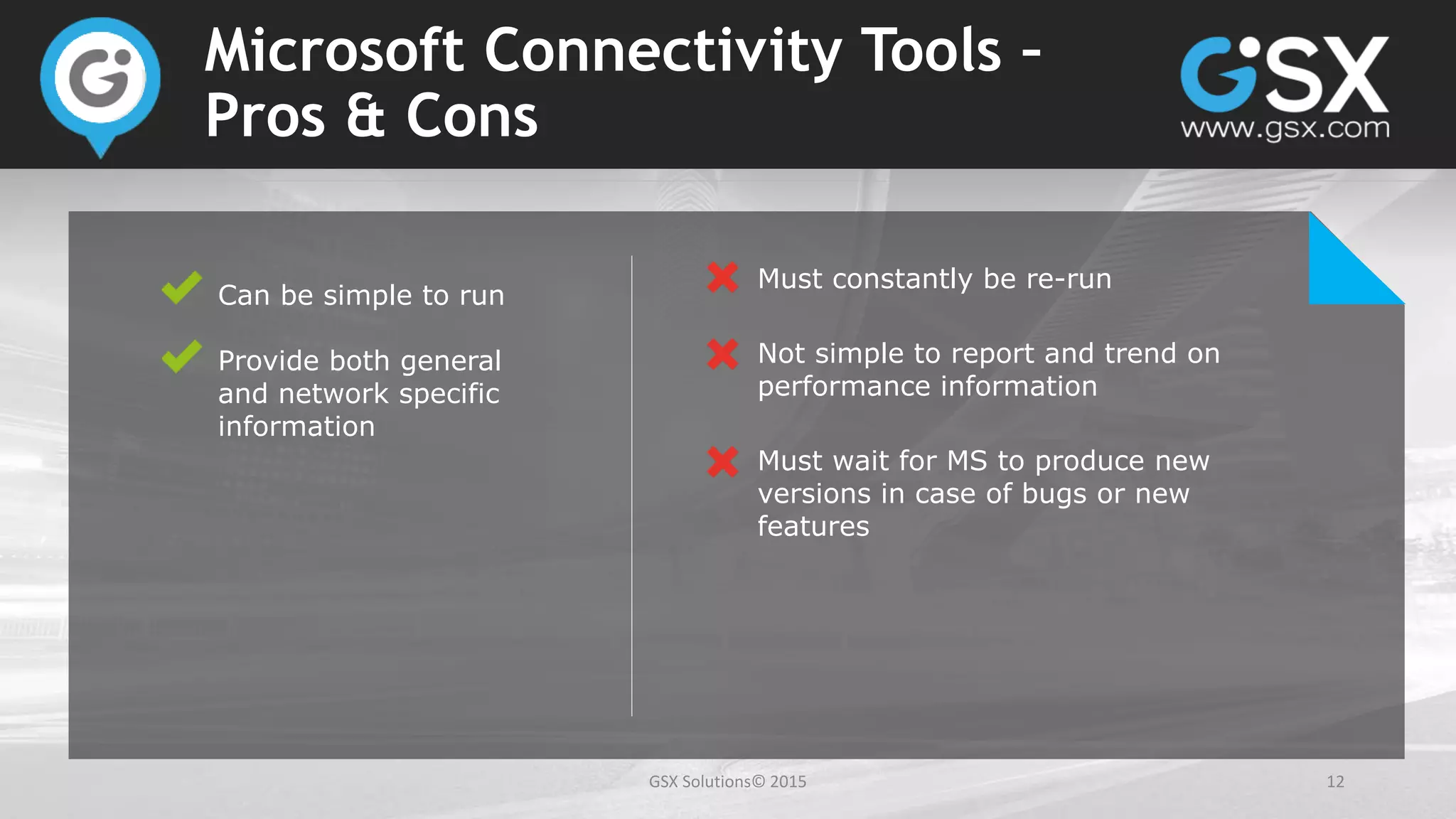 Microsoft Connectivity Tools - Pros & Cons

GSX
www.gsx.com

Can be simple to run

Provide both general and network specific information

Must constantly be re-run

Not simple to report and trend on performance information

Must wait for MS to produce new versions in case of bugs or new features

GSX Solutions© 2015

12